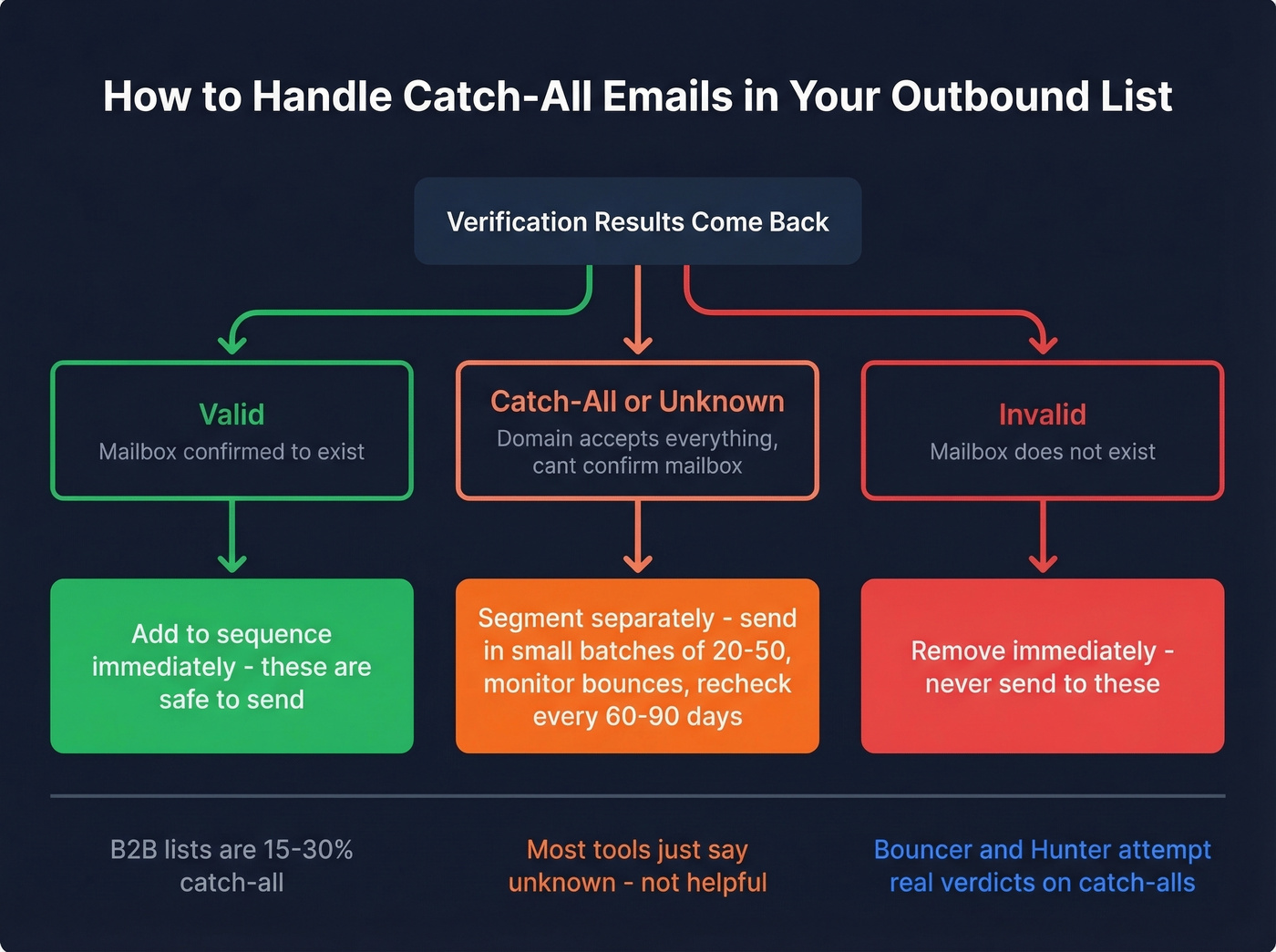 How to Handle Catch-All Emails in Your Outbound List

Verification Results Come Back

Valid
Mailbox confirmed to exist

Catch-All or Unknown
Domain accepts everything, cant confirm mailbox

Invalid
Mailbox does not exist

Add to sequence immediately - these are safe to send

Segment separately - send in small batches of 20-50, monitor bounces, recheck every 60-90 days

Remove immediately - never send to these

B2B lists are 15-30% catch-all

Most tools just say unknown - not helpful

Bouncer and Hunter attempt real verdicts on catch-alls